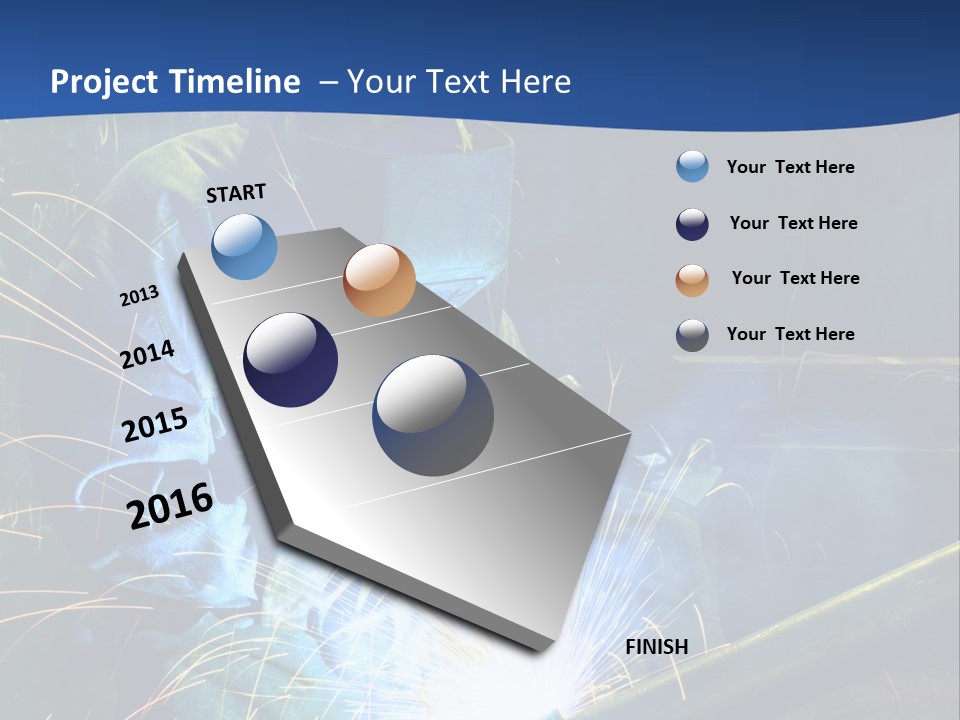 Project Timeline – Your Text Here

START

2013

2014

2015

2016

FINISH

Your Text Here

Your Text Here

Your Text Here

Your Text Here